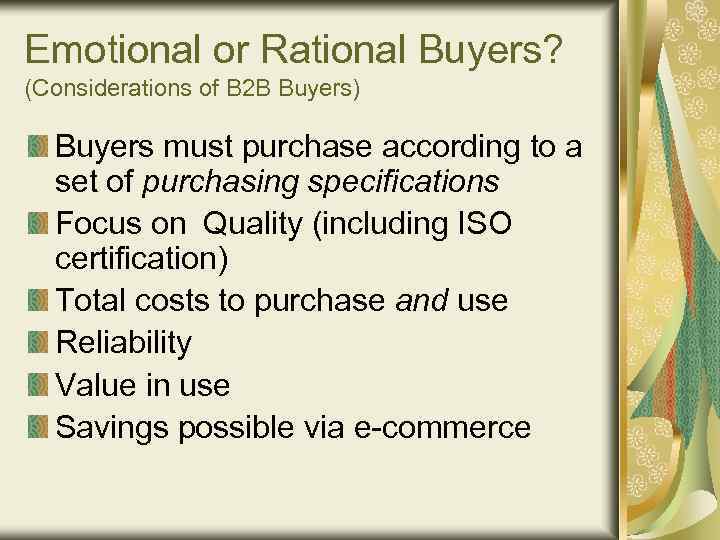 Emotional or Rational Buyers?
(Considerations of B2B Buyers)

Buyers must purchase according to a set of purchasing specifications

Focus on Quality (including ISO certification)

Total costs to purchase and use

Reliability

Value in use

Savings possible via e-commerce